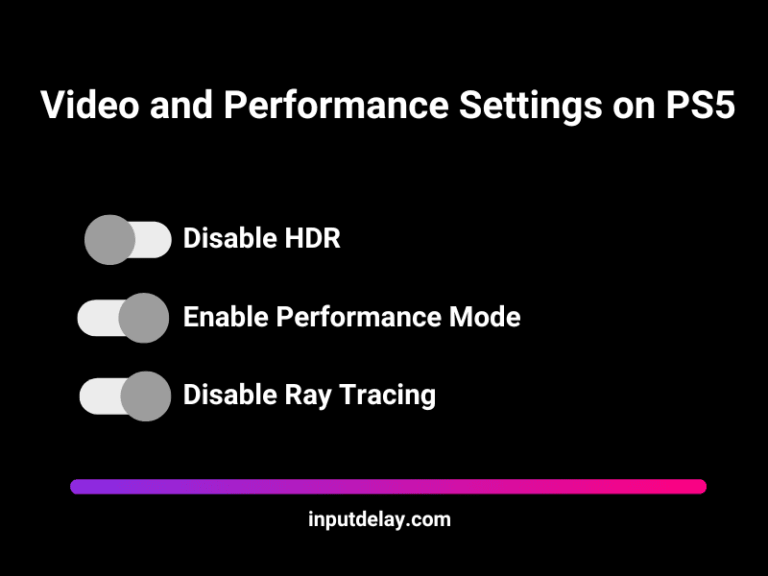 Video and Performance Settings on PS5

Disable HDR

Enable Performance Mode

Disable Ray Tracing

inputdelay.com